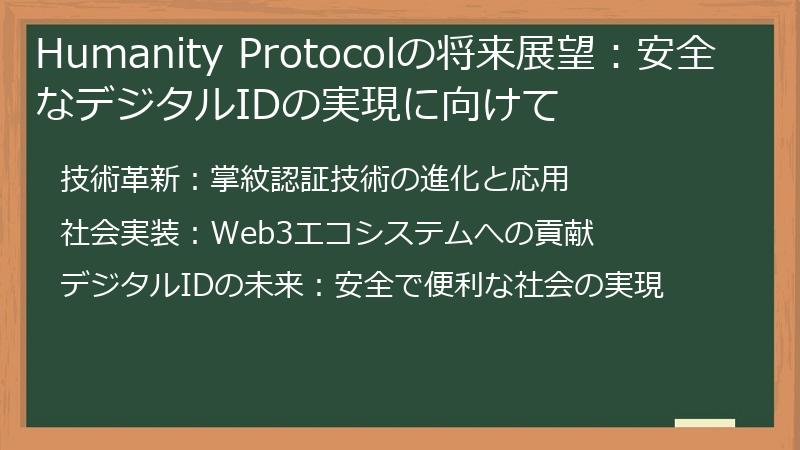 Humanity Protocolの将来展望：安全なデジタルIDの実現に向けて

技術革新：掌紋認証技術の進化と応用

社会実装：Web3エコシステムへの貢献

デジタルIDの未来：安全で便利な社会の実現